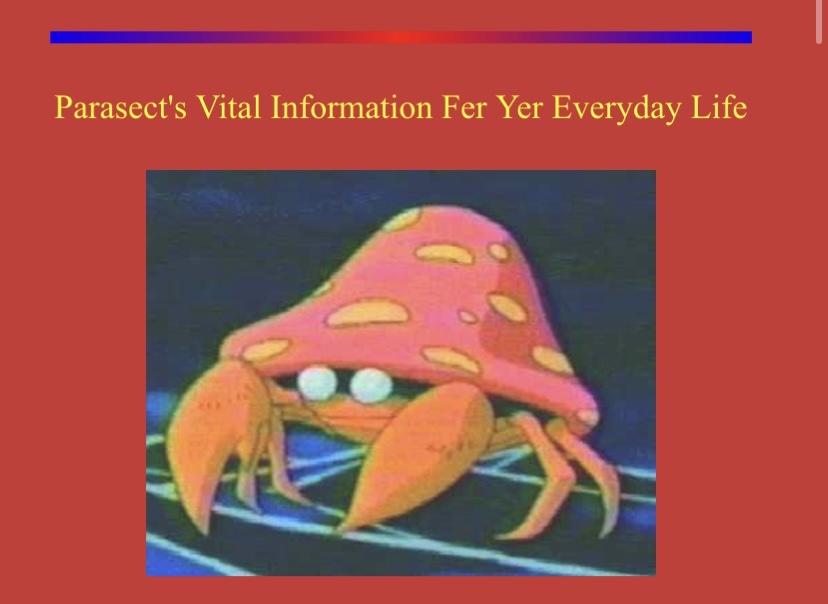 Parasect's Vital Information Fer Yer Everyday Life